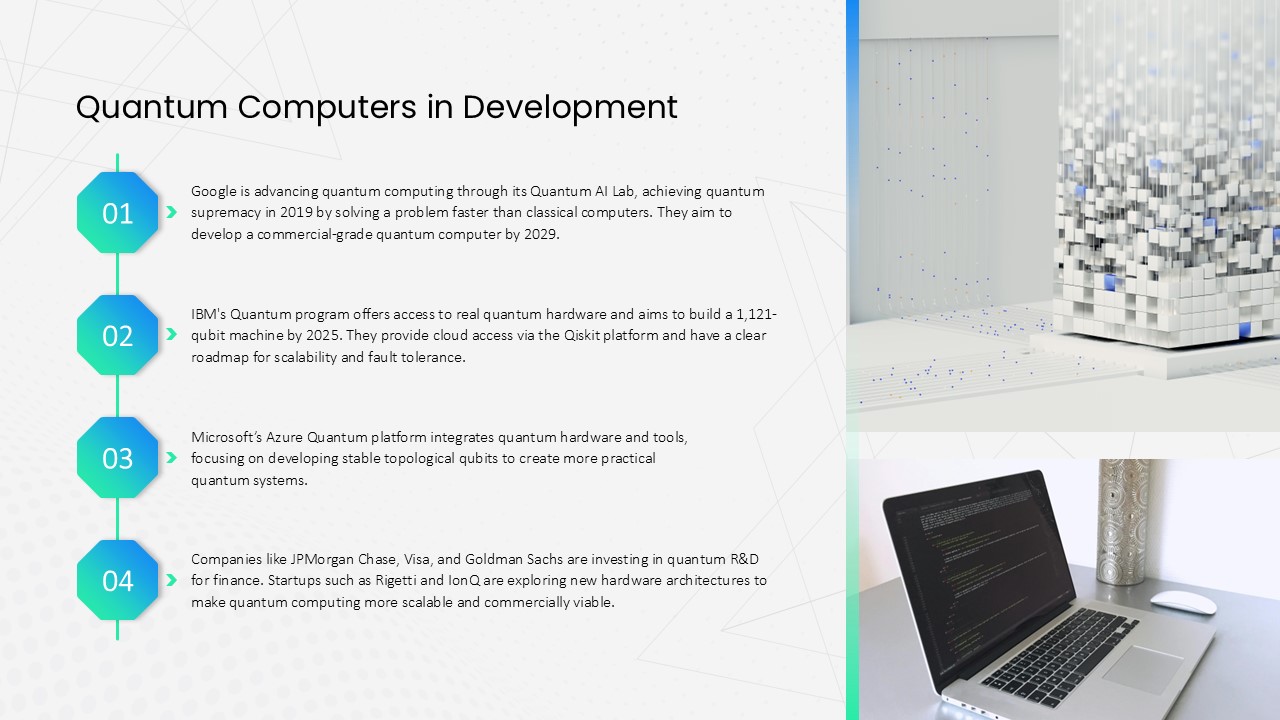 Quantum Computers in Development

01

Google is advancing quantum computing through its Quantum AI Lab, achieving quantum supremacy in 2019 by solving a problem faster than classical computers. They aim to develop a commercial-grade quantum computer by 2029.

02

IBM's Quantum program offers access to real quantum hardware and aims to build a 1,121-qubit machine by 2025. They provide cloud access via the Qiskit platform and have a clear roadmap for scalability and fault tolerance.

03

Microsoft's Azure Quantum platform integrates quantum hardware and tools, focusing on developing stable topological qubits to create more practical quantum systems.

04

Companies like JPMorgan Chase, Visa, and Goldman Sachs are investing in quantum R&D for finance. Startups such as Rigetti and IonQ are exploring new hardware architectures to make quantum computing more scalable and commercially viable.